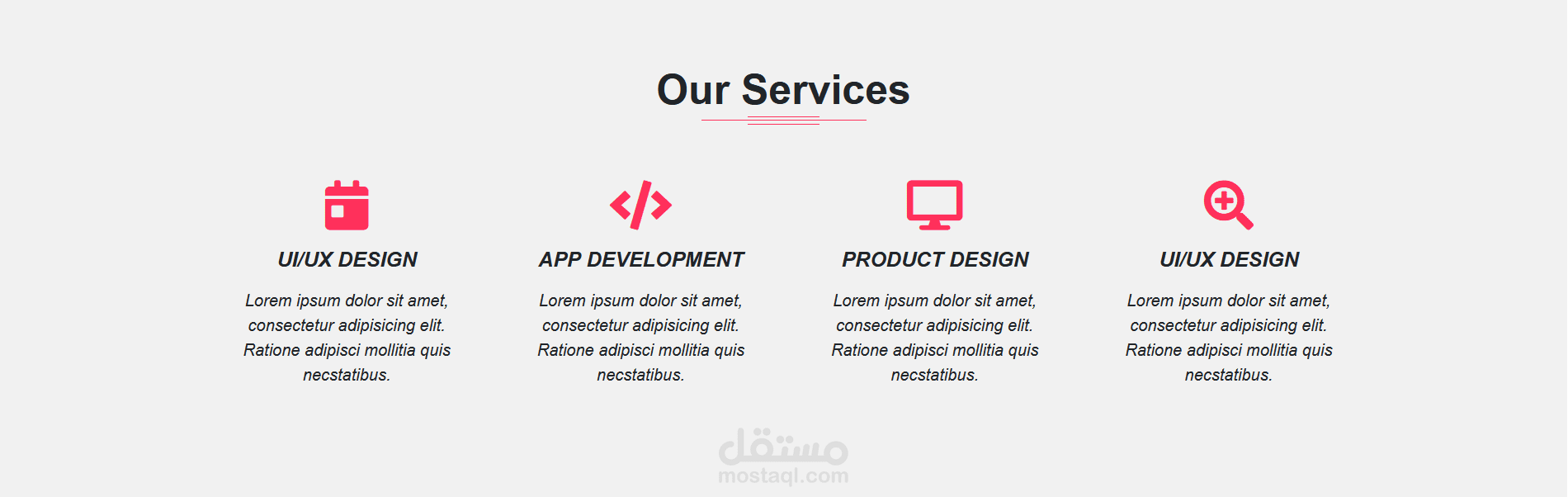 Our Services

UI/UX DESIGN

Lorem ipsum dolor sit amet, consectetur adipisicing elit. Ratione adipisci mollitia quis necstatibus.

APP DEVELOPMENT

Lorem ipsum dolor sit amet, consectetur adipisicing elit. Ratione adipisci mollitia quis necstatibus.

PRODUCT DESIGN

Lorem ipsum dolor sit amet, consectetur adipisicing elit. Ratione adipisci mollitia quis necstatibus.

UI/UX DESIGN

Lorem ipsum dolor sit amet, consectetur adipisicing elit. Ratione adipisci mollitia quis necstatibus.

مستقل
mostaql.com